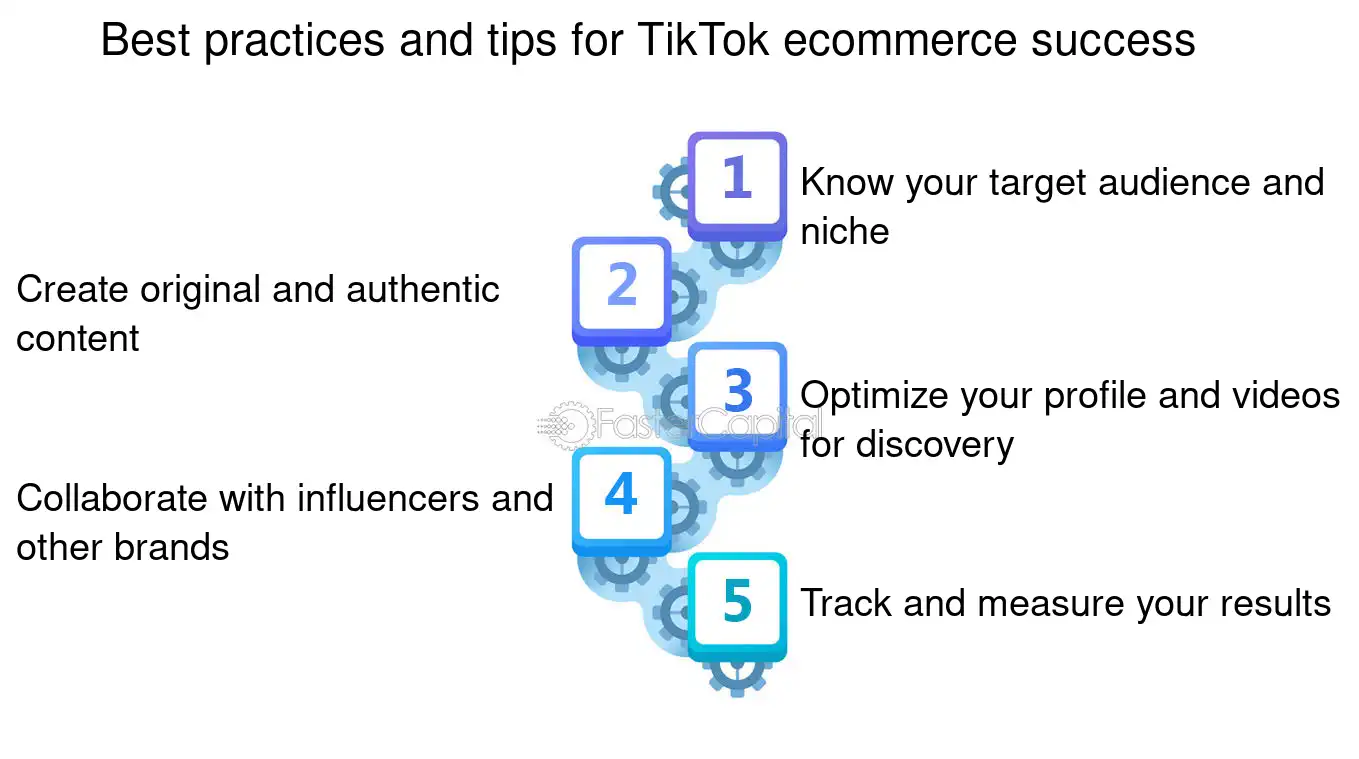 Best practices and tips for TikTok ecommerce success

1 Know your target audience and niche

2 Create original and authentic content

3 Optimize your profile and videos for discovery

FasterCapital

4 Collaborate with influencers and other brands

5 Track and measure your results